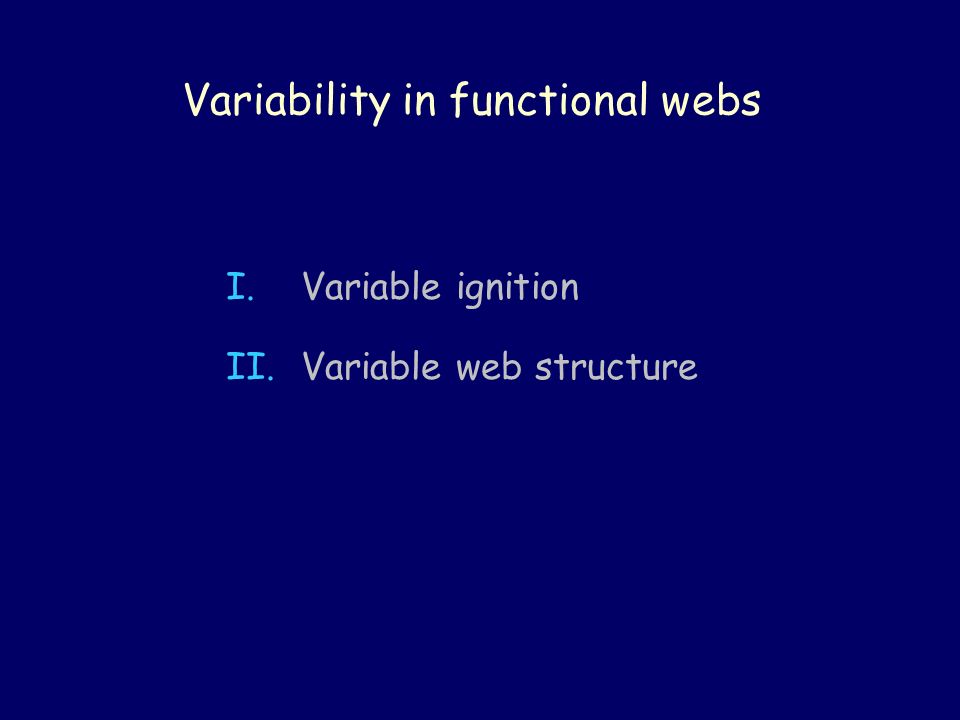 Variability in functional webs

I. Variable ignition

II. Variable web structure